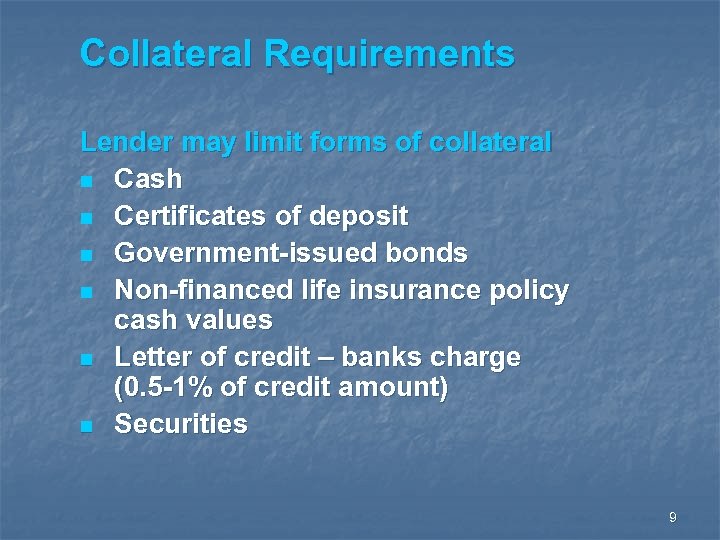 Collateral Requirements

Lender may limit forms of collateral

- Cash
- Certificates of deposit
- Government-issued bonds
- Non-financed life insurance policy cash values
- Letter of credit – banks charge (0.5-1% of credit amount)
- Securities

9